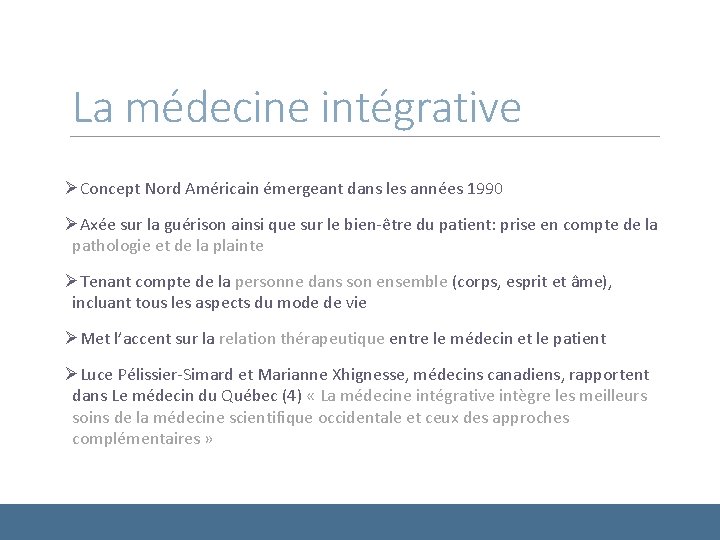 La médecine intégrative

➢Concept Nord Américain émergeant dans les années 1990

➢Axée sur la guérison ainsi que sur le bien-être du patient: prise en compte de la pathologie et de la plainte

➢Tenant compte de la personne dans son ensemble (corps, esprit et âme), incluant tous les aspects du mode de vie

➢Met l'accent sur la relation thérapeutique entre le médecin et le patient

➢Luce Pélissier-Simard et Marianne Xhignesse, médecins canadiens, rapportent dans Le médecin du Québec (4) « La médecine intégrative intègre les meilleurs soins de la médecine scientifique occidentale et ceux des approches complémentaires »